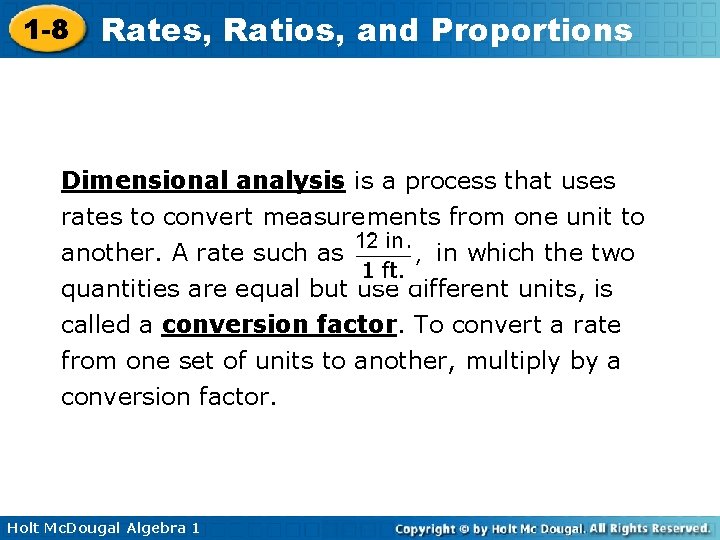 1-8 Rates, Ratios, and Proportions

Dimensional analysis is a process that uses rates to convert measurements from one unit to another. A rate such as $\frac{12 \text{ in.}}{1 \text{ ft.}}$, in which the two quantities are equal but use different units, is called a conversion factor. To convert a rate from one set of units to another, multiply by a conversion factor.

Holt McDougal Algebra 1

Copyright © by Holt Mc Dougal. All Rights Reserved.